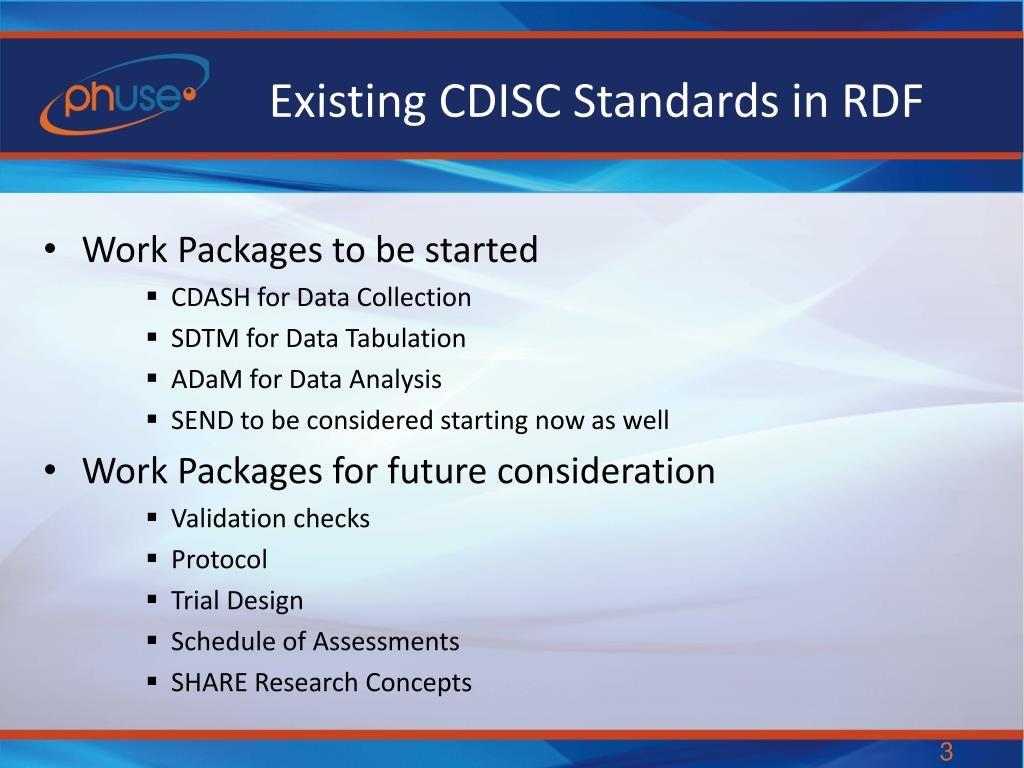 phuse

Existing CDISC Standards in RDF

• Work Packages to be started
  ▪ CDASH for Data Collection
  ▪ SDTM for Data Tabulation
  ▪ ADaM for Data Analysis
  ▪ SEND to be considered starting now as well
• Work Packages for future consideration
  ▪ Validation checks
  ▪ Protocol
  ▪ Trial Design
  ▪ Schedule of Assessments
  ▪ SHARE Research Concepts

3